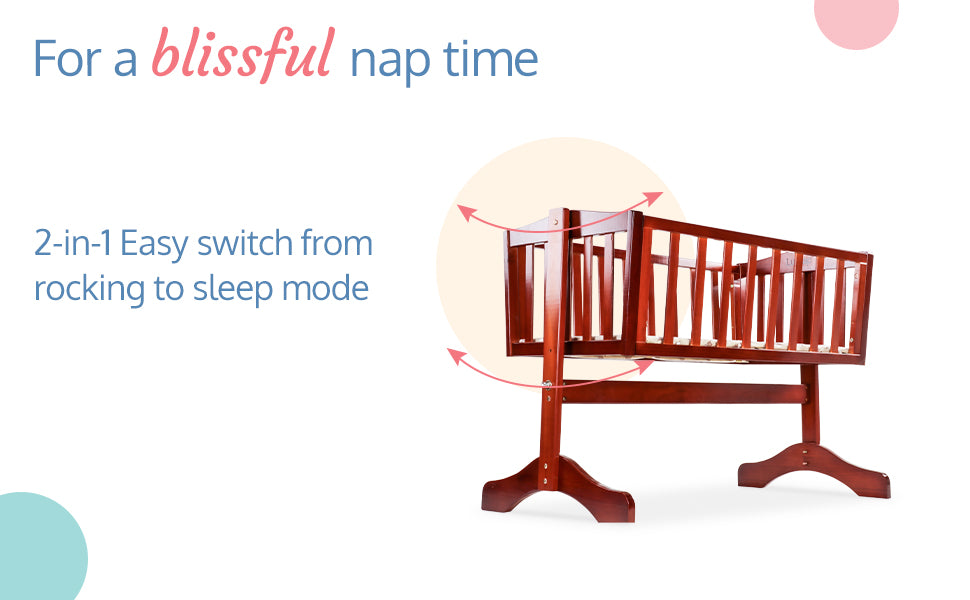 For a blissful nap time

2-in-1 Easy switch from rocking to sleep mode